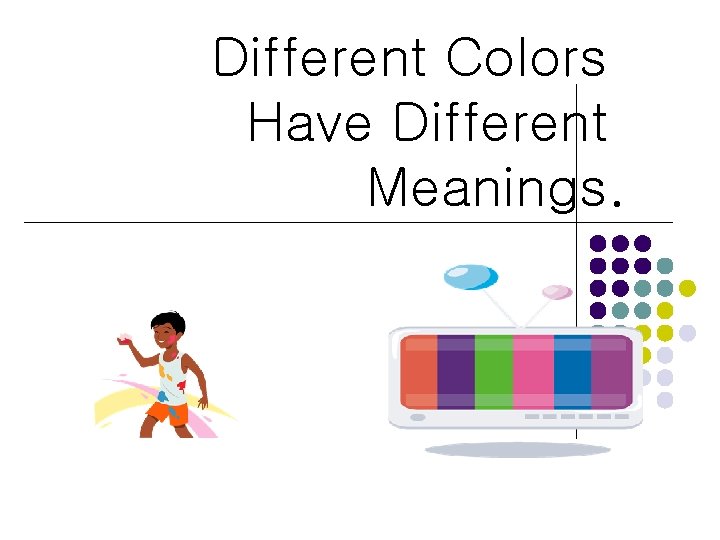 Different Colors Have Different Meanings.